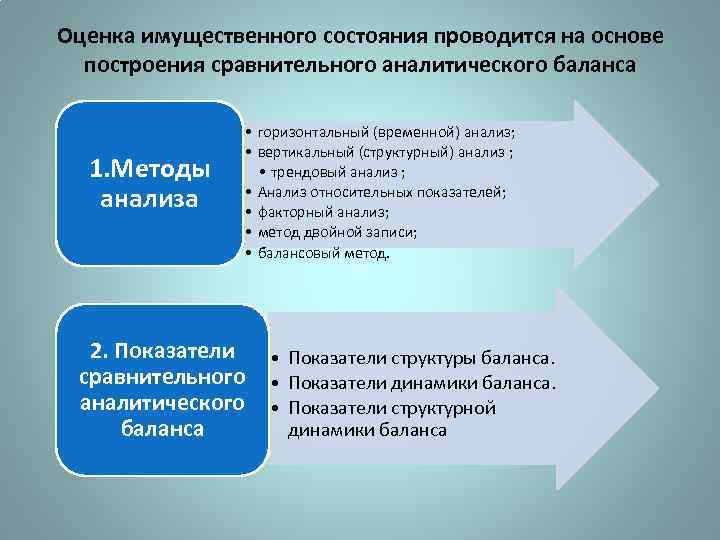 Оценка имущественного состояния проводится на основе построения сравнительного аналитического баланса

1.Методы анализа

• горизонтальный (временной) анализ;
• вертикальный (структурный) анализ ;
• трендовый анализ ;
• Анализ относительных показателей;
• факторный анализ;
• метод двойной записи;
• балансовый метод.

2. Показатели сравнительного аналитического баланса

• Показатели структуры баланса.
• Показатели динамики баланса.
• Показатели структурной динамики баланса